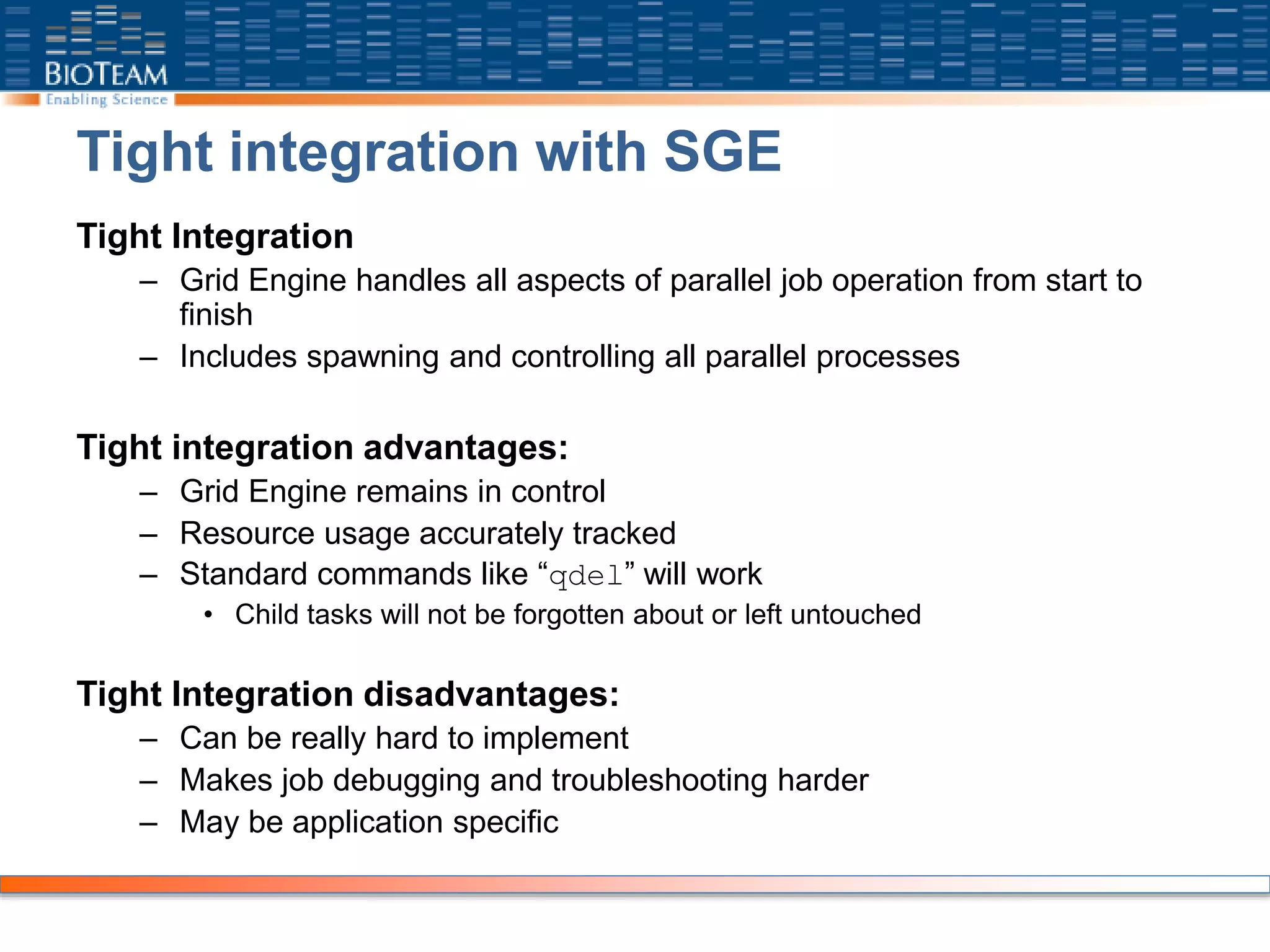 BIOTEAM
Enabling Science

Tight integration with SGE

Tight Integration
– Grid Engine handles all aspects of parallel job operation from start to finish
– Includes spawning and controlling all parallel processes

Tight integration advantages:
– Grid Engine remains in control
– Resource usage accurately tracked
– Standard commands like “qdel” will work
• Child tasks will not be forgotten about or left untouched

Tight Integration disadvantages:
– Can be really hard to implement
– Makes job debugging and troubleshooting harder
– May be application specific